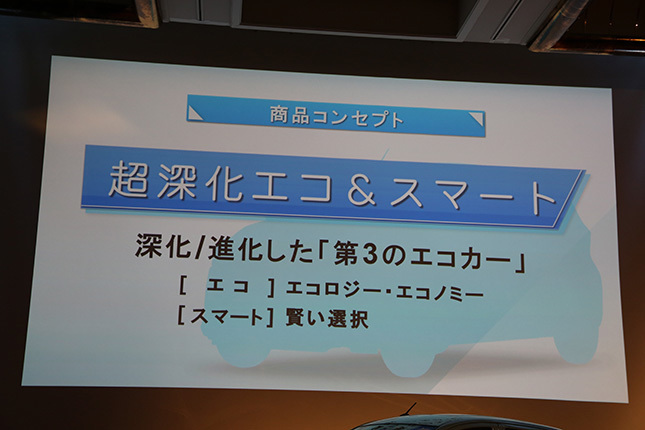 商品コンセプト

超深化エコ＆スマート

深化/進化した「第3のエコカー」

[ エコ ] エコロジー・エコノミー

[スマート] 賢い選択